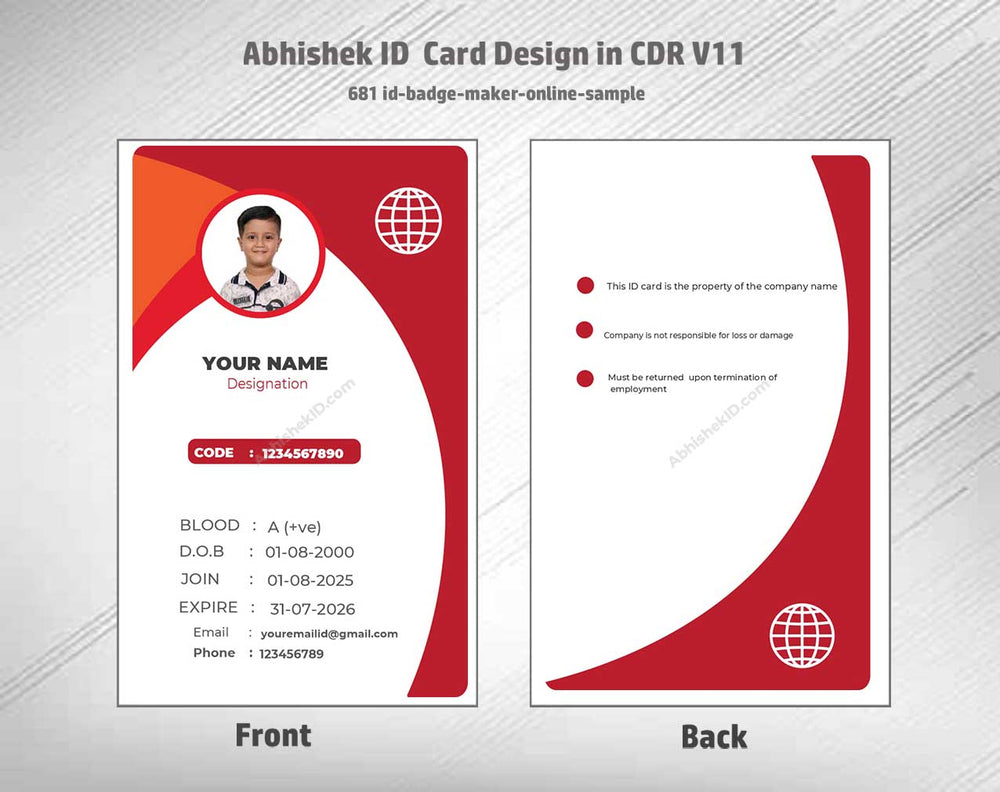 Abhishek ID Card Design in CDR V11
681 id-badge-maker-online-sample

YOUR NAME
Designation

AbhishekID.com

CODE : 1234567890

BLOOD : A (+ve)
D.O.B : 01-08-2000
JOIN : 01-08-2025
EXPIRE : 31-07-2026
Email : youremailid@gmail.com
Phone : 123456789

Front

This ID card is the property of the company name

Company is not responsible for loss or damage

Must be returned upon termination of employment

AbhishekID.com

Back